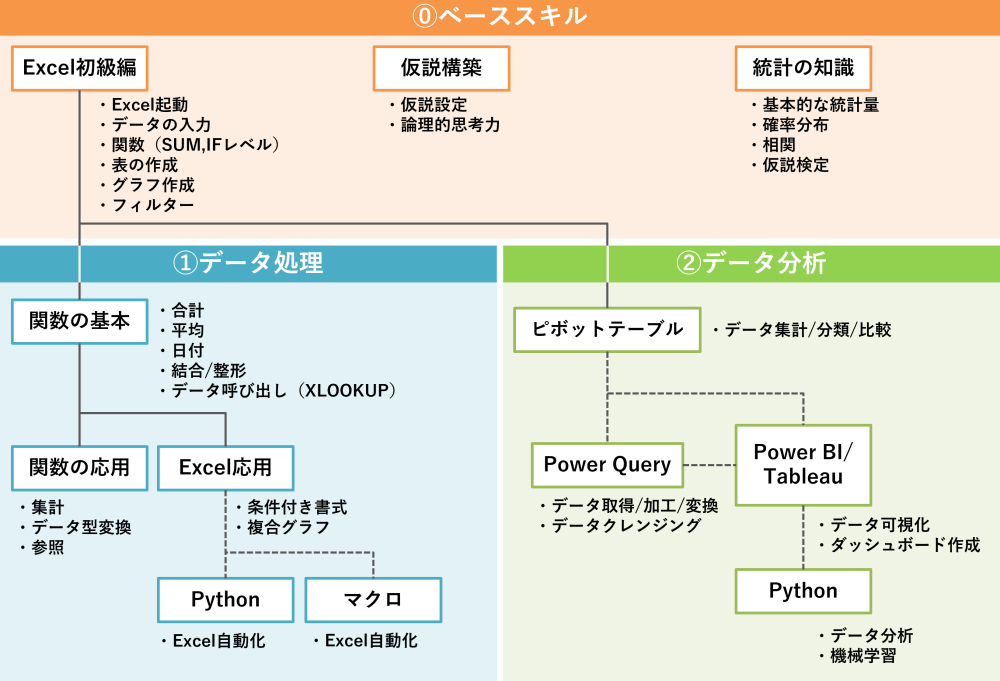 ⓪ベーススキル

Excel初級編

・Excel起動
・データの入力
・関数（SUM,IFレベル）
・表の作成
・グラフ作成
・フィルター

仮説構築

・仮説設定
・論理的思考力

統計の知識

・基本的な統計量
・確率分布
・相関
・仮説検定

①データ処理

関数の基本

・合計
・平均
・日付
・結合/整形
・データ呼び出し（XLOOKUP）

関数の応用

・集計
・データ型変換
・参照

Excel応用

・条件付き書式
・複合グラフ

Python

・Excel自動化

マクロ

・Excel自動化

②データ分析

ピボットテーブル

・データ集計/分類/比較

Power Query

・データ取得/加工/変換
・データクレンジング

Power BI/ Tableau

・データ可視化
・ダッシュボード作成

Python

・データ分析
・機械学習